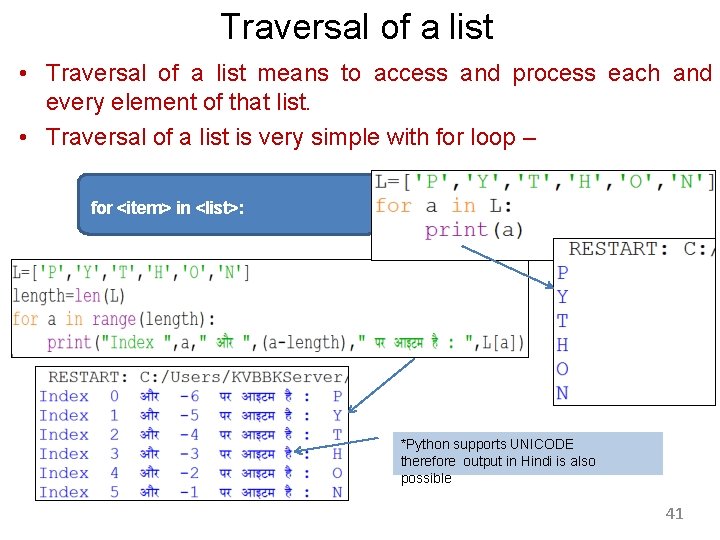 Traversal of a list

• Traversal of a list means to access and process each and every element of that list.

• Traversal of a list is very simple with for loop –

for <item> in <list>:

L=['P','Y','T','H','O','N']
for a in L:
    print(a)

RESTART: C:/
P
Y
T
H
O
N

L=['P','Y','T','H','O','N']
length=len(L)
for a in range(length):
    print("Index ",a," और ",(a-length)," पर आइटम है : ",L[a])

RESTART: C:/Users/KVBBKServer/
Index 0 और -6 पर आइटम है : P
Index 1 और -5 पर आइटम है : Y
Index 2 और -4 पर आइटम है : T
Index 3 और -3 पर आइटम है : H
Index 4 और -2 पर आइटम है : O
Index 5 और -1 पर आइटम है : N

*Python supports UNICODE therefore output in Hindi is also possible

41